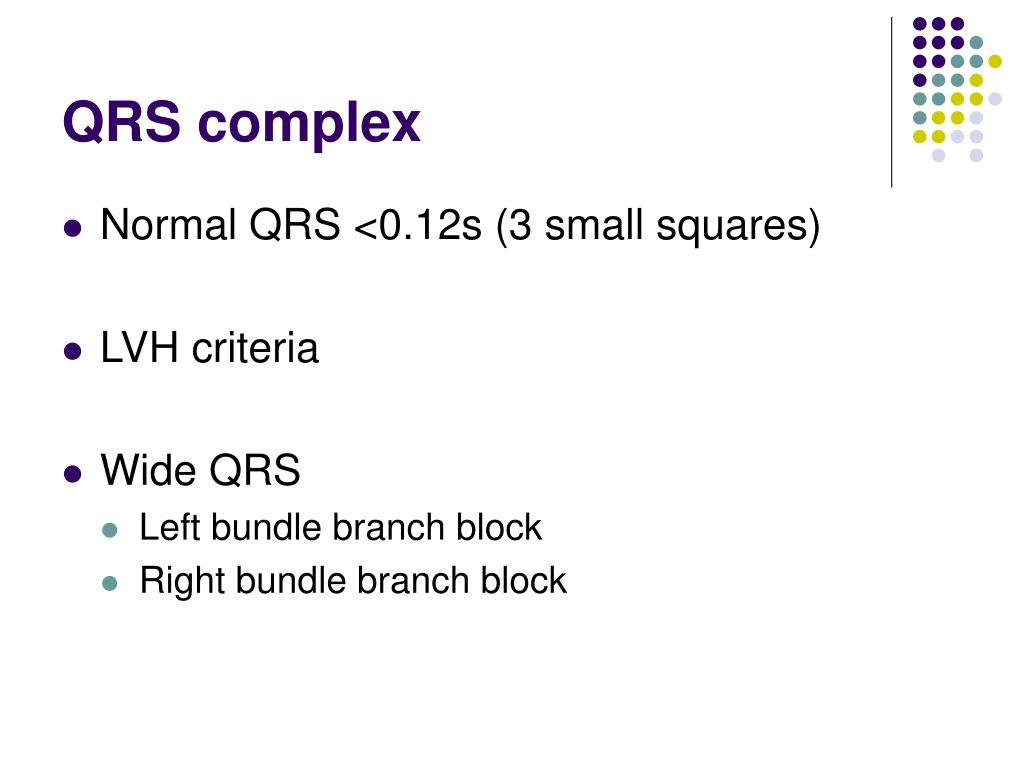 QRS complex

- Normal QRS <0.12s (3 small squares)

- LVH criteria

- Wide QRS
  - Left bundle branch block
  - Right bundle branch block